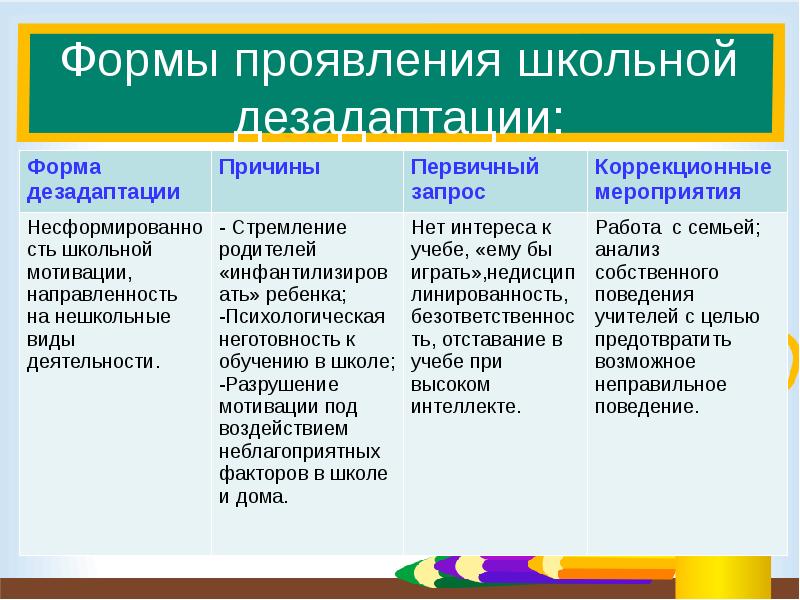 Формы проявления школьной дезадаптации:

| Форма дезадаптации | Причины | Первичный запрос | Коррекционные мероприятия |
|---|---|---|---|
| Несформированность школьной мотивации, направленность на нешкольные виды деятельности. | - Стремление родителей «инфантилизировать» ребенка; -Психологическая неготовность к обучению в школе; -Разрушение мотивации под воздействием неблагоприятных факторов в школе и дома. | Нет интереса к учебе, «ему бы играть»,недисциплинированность, безответственность, отставание в учебе при высоком интеллекте. | Работа с семьей; анализ собственного поведения учителей с целью предотвратить возможное неправильное поведение. |